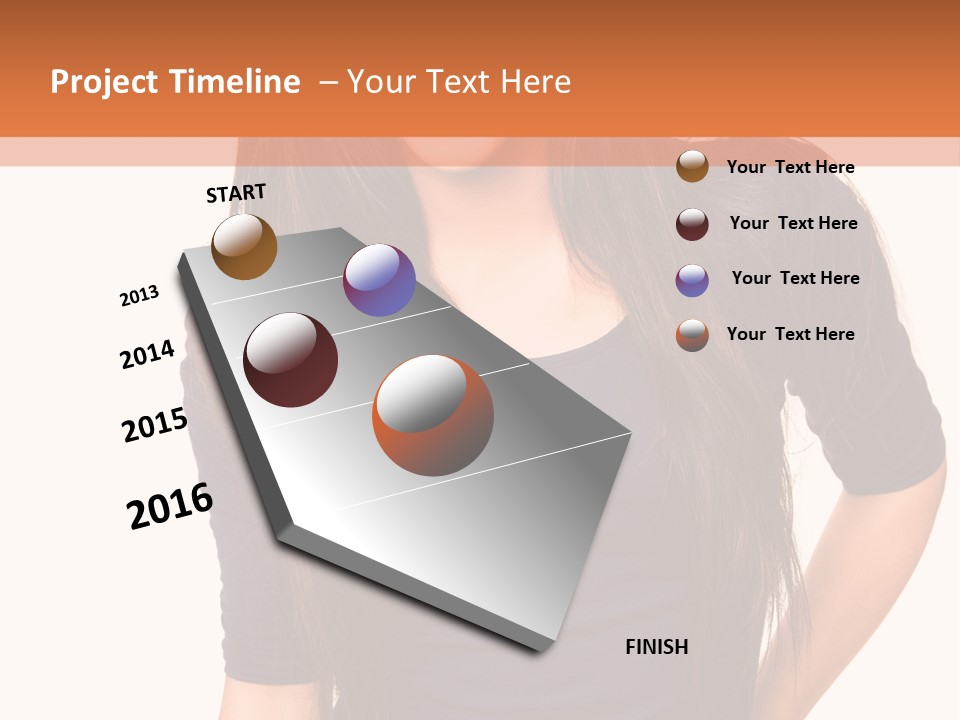 Project Timeline – Your Text Here

START

2013

2014

2015

2016

FINISH

Your Text Here

Your Text Here

Your Text Here

Your Text Here